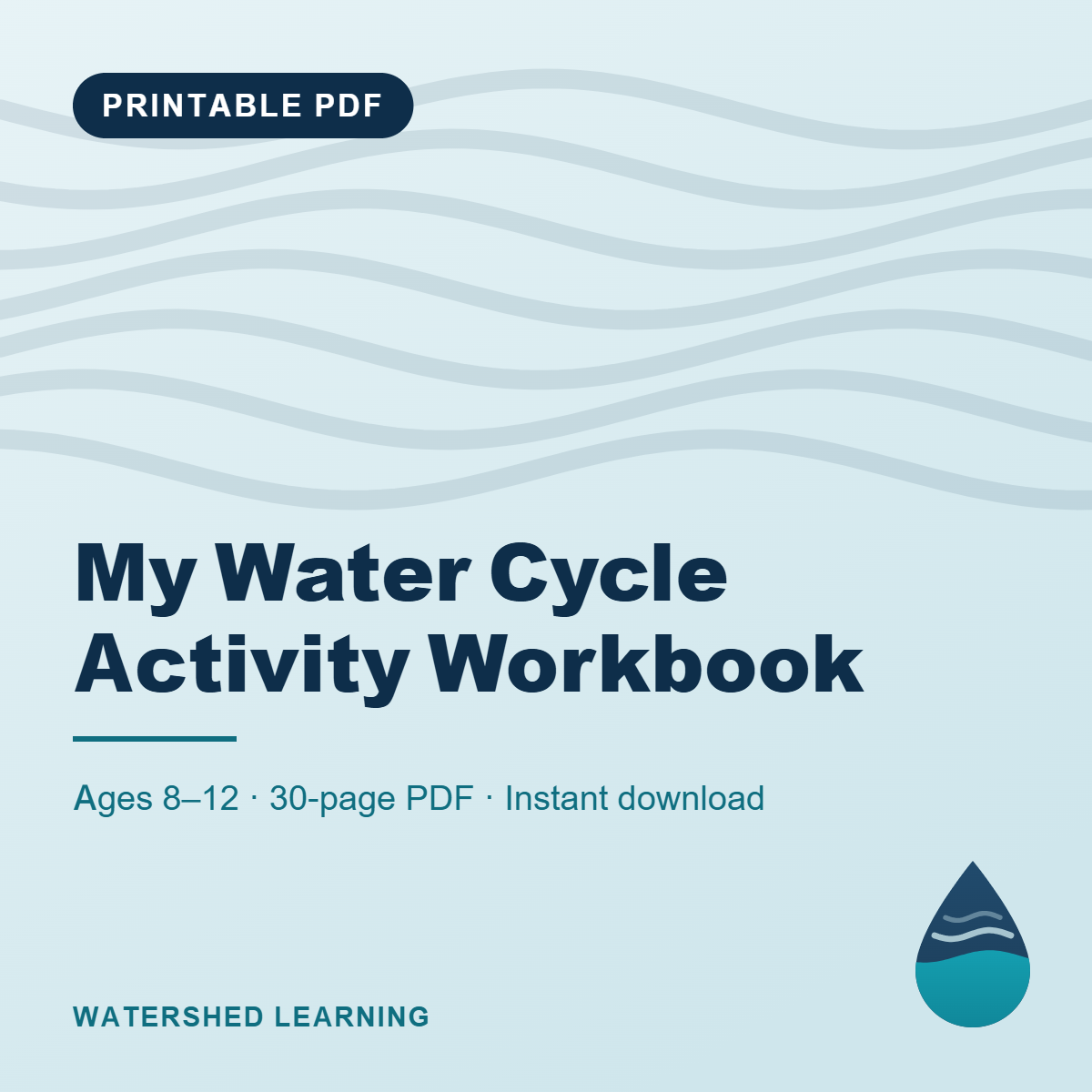 PRINTABLE PDF

My Water Cycle Activity Workbook

Ages 8–12 · 30-page PDF · Instant download

WATERSHED LEARNING